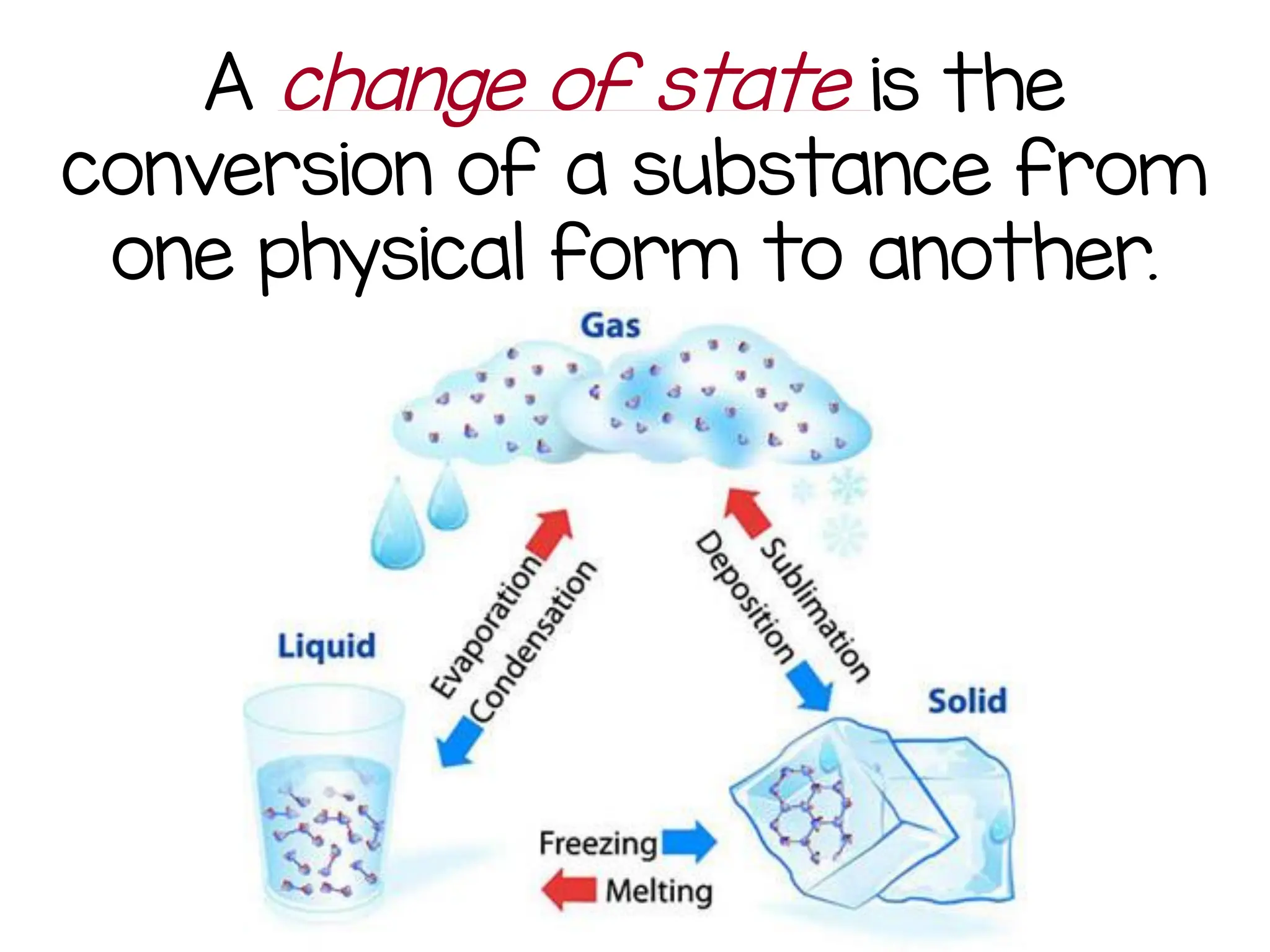 A change of state is the conversion of a substance from one physical form to another.

Gas

Liquid

Evaporation

Condensation

Sublimation

Deposition

Solid

Freezing

Melting